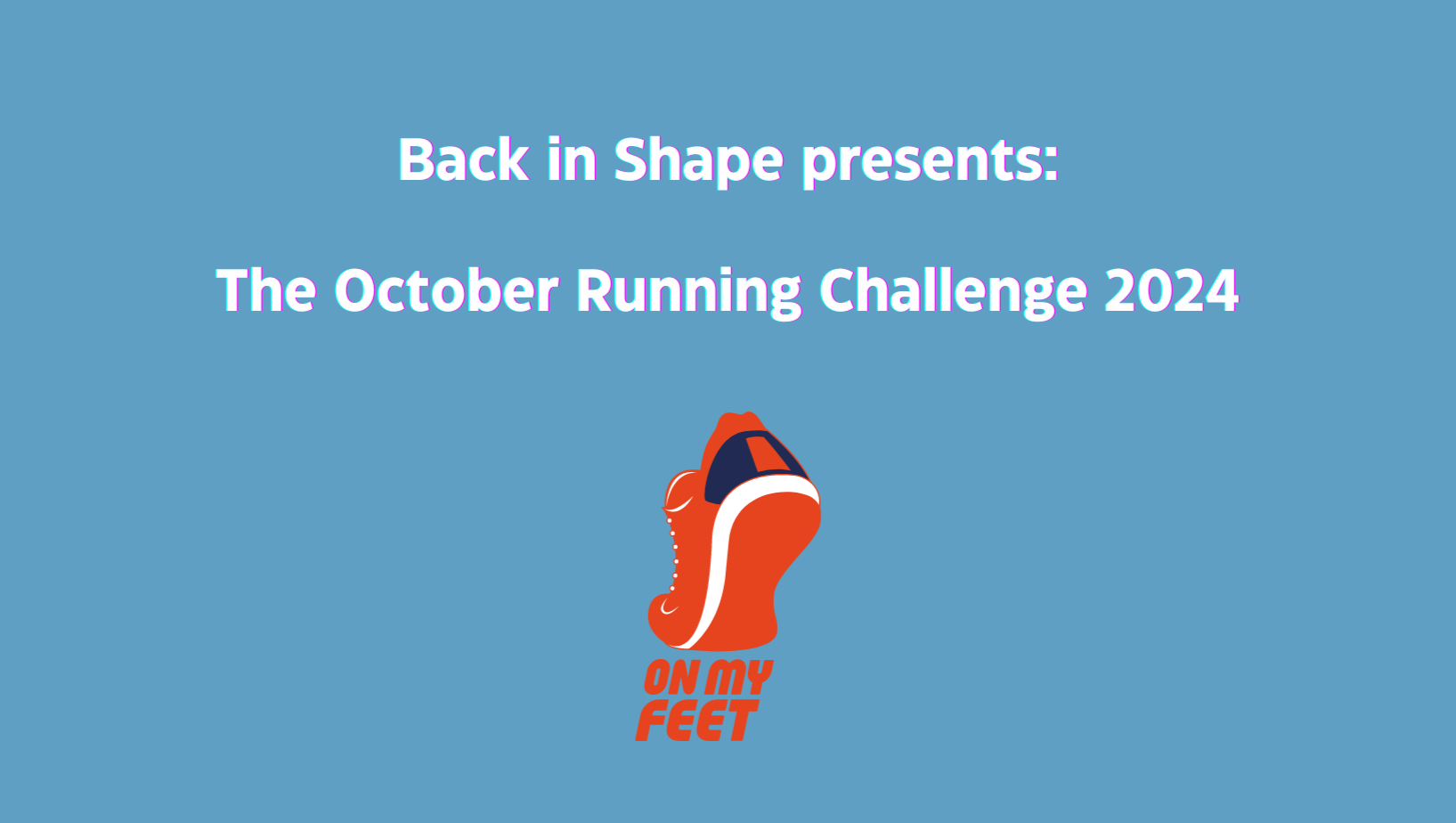 Back in Shape presents:

The October Running Challenge 2024

ON MY
FEET